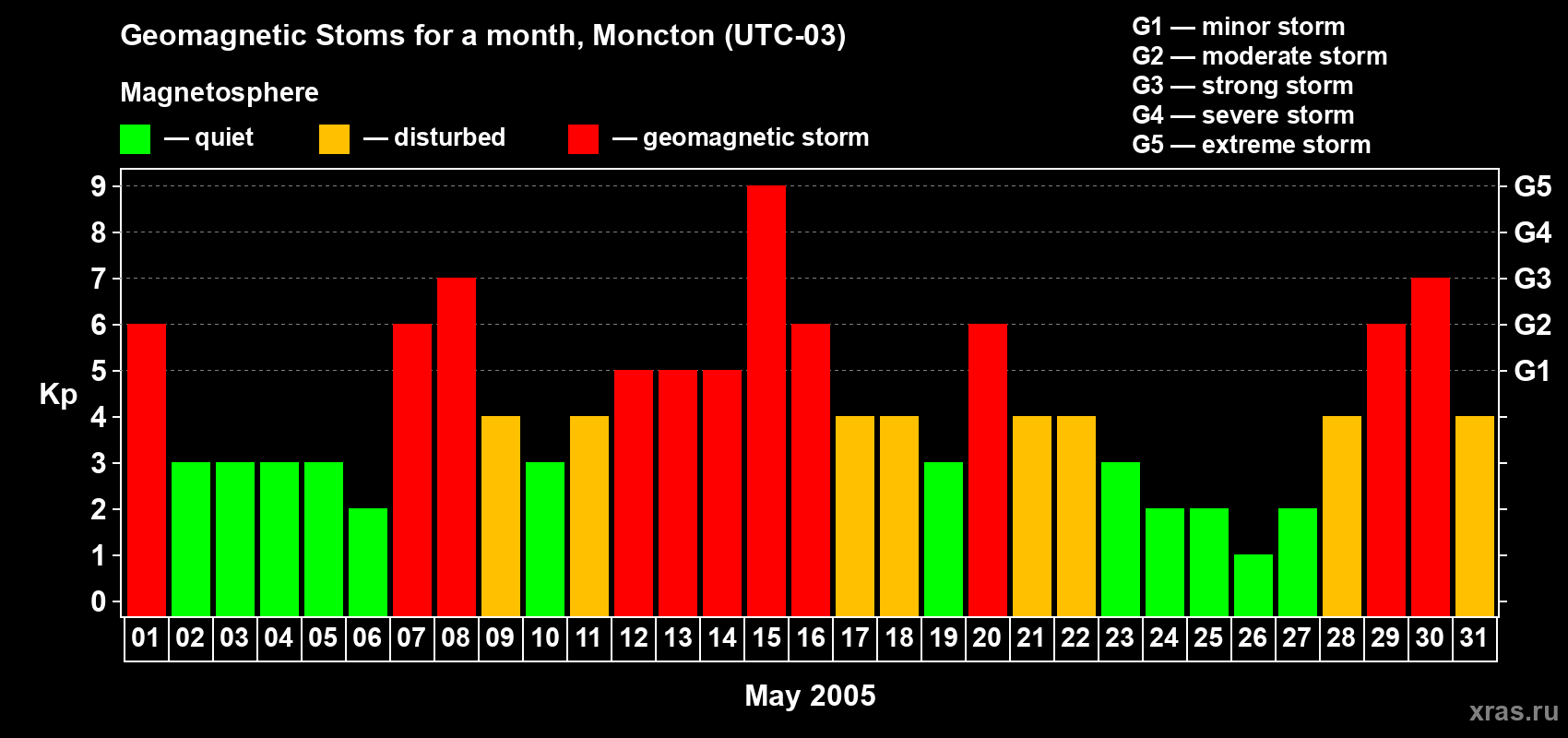 Geomagnetic Stoms for a month, Moncton (UTC-03)

Magnetosphere

— quiet — disturbed — geomagnetic storm

G1 — minor storm
G2 — moderate storm
G3 — strong storm
G4 — severe storm
G5 — extreme storm

Kp

9
8
7
6
5
4
3
2
1
0

G5
G4
G3
G2
G1

01 02 03 04 05 06 07 08 09 10 11 12 13 14 15 16 17 18 19 20 21 22 23 24 25 26 27 28 29 30 31

May 2005

xras.ru